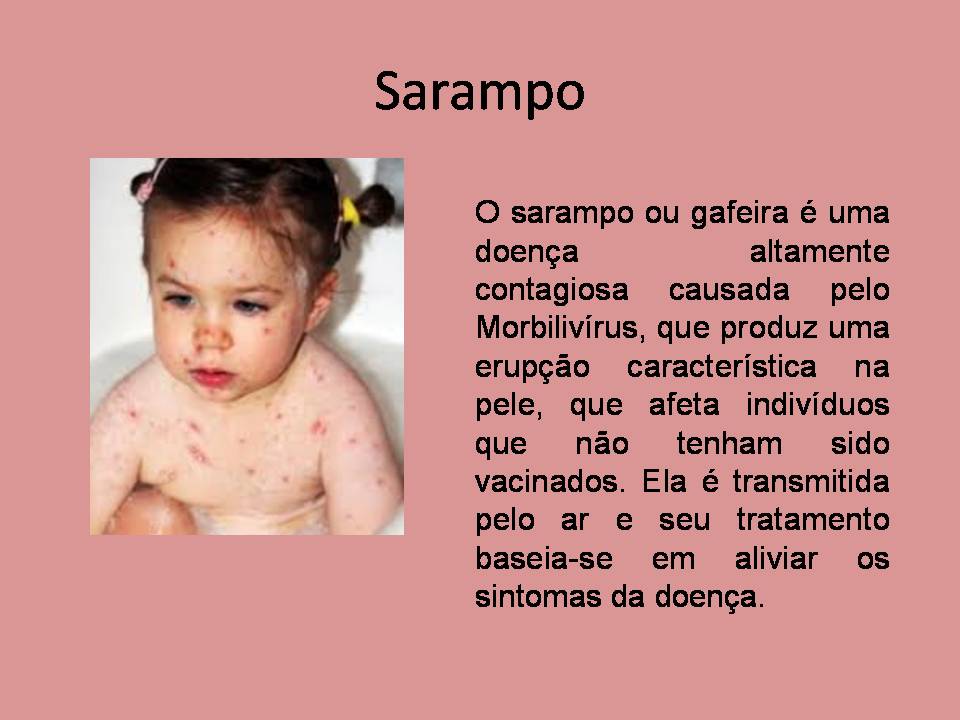 Sarampo

O sarampo ou gafeira é uma doença altamente contagiosa causada pelo Morbilivírus, que produz uma erupção característica na pele, que afeta indivíduos que não tenham sido vacinados. Ela é transmitida pelo ar e seu tratamento baseia-se em aliviar os sintomas da doença.